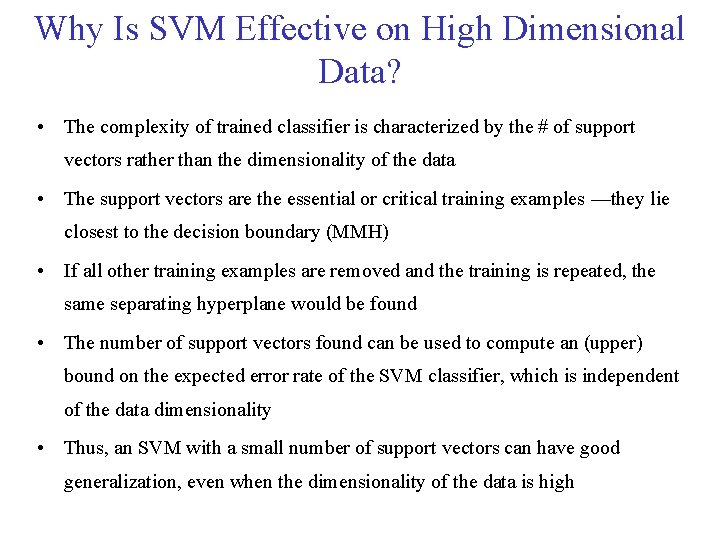 Why Is SVM Effective on High Dimensional Data?

• The complexity of trained classifier is characterized by the # of support vectors rather than the dimensionality of the data

• The support vectors are the essential or critical training examples —they lie closest to the decision boundary (MMH)

• If all other training examples are removed and the training is repeated, the same separating hyperplane would be found

• The number of support vectors found can be used to compute an (upper) bound on the expected error rate of the SVM classifier, which is independent of the data dimensionality

• Thus, an SVM with a small number of support vectors can have good generalization, even when the dimensionality of the data is high